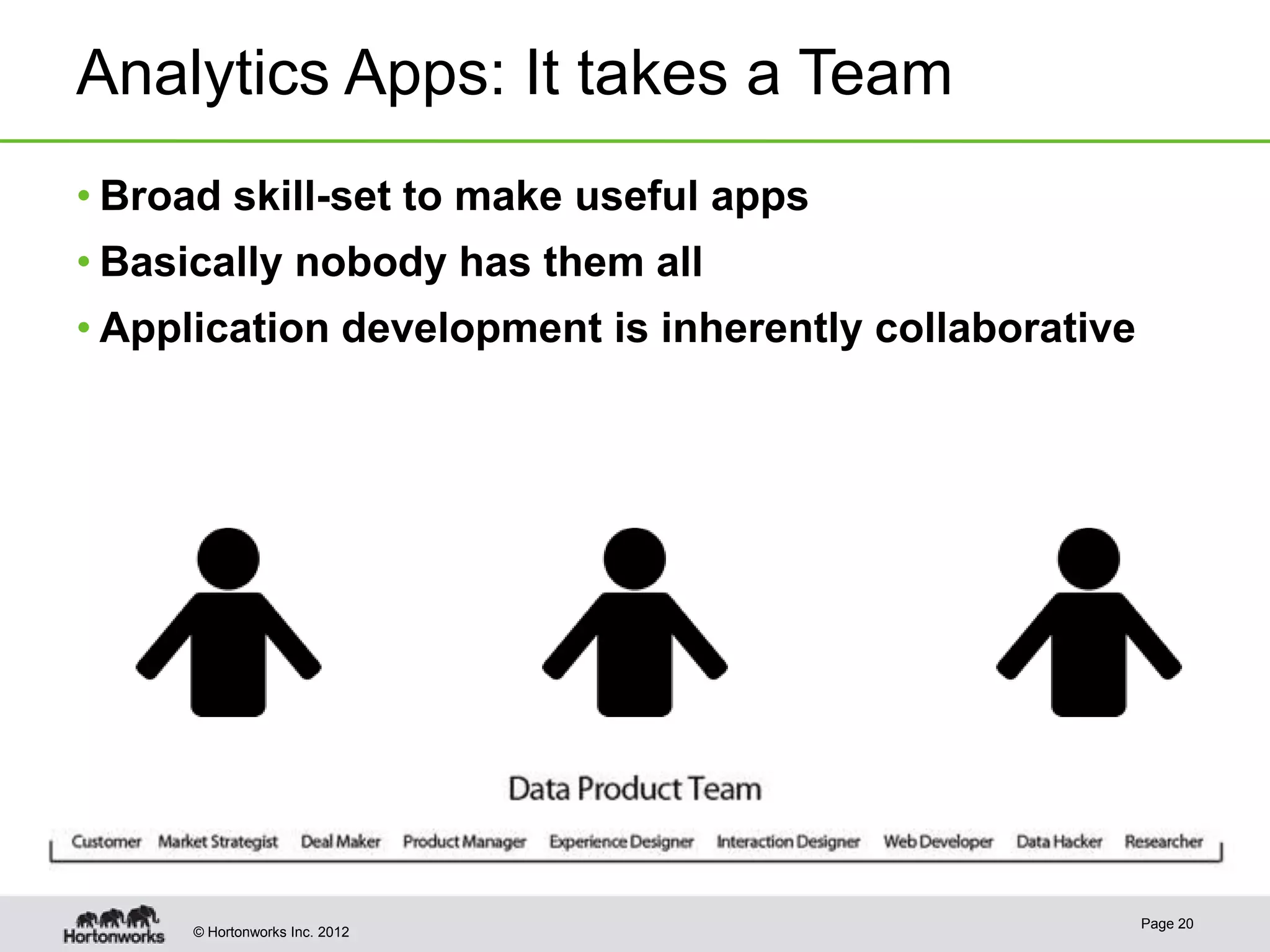 Analytics Apps: It takes a Team

• Broad skill-set to make useful apps
• Basically nobody has them all
• Application development is inherently collaborative

Data Product Team

Customer Market Strategist Deal Maker Product Manager Experience Designer Interaction Designer Web Developer Data Hacker Researcher

Hortonworks © Hortonworks Inc. 2012

Page 20